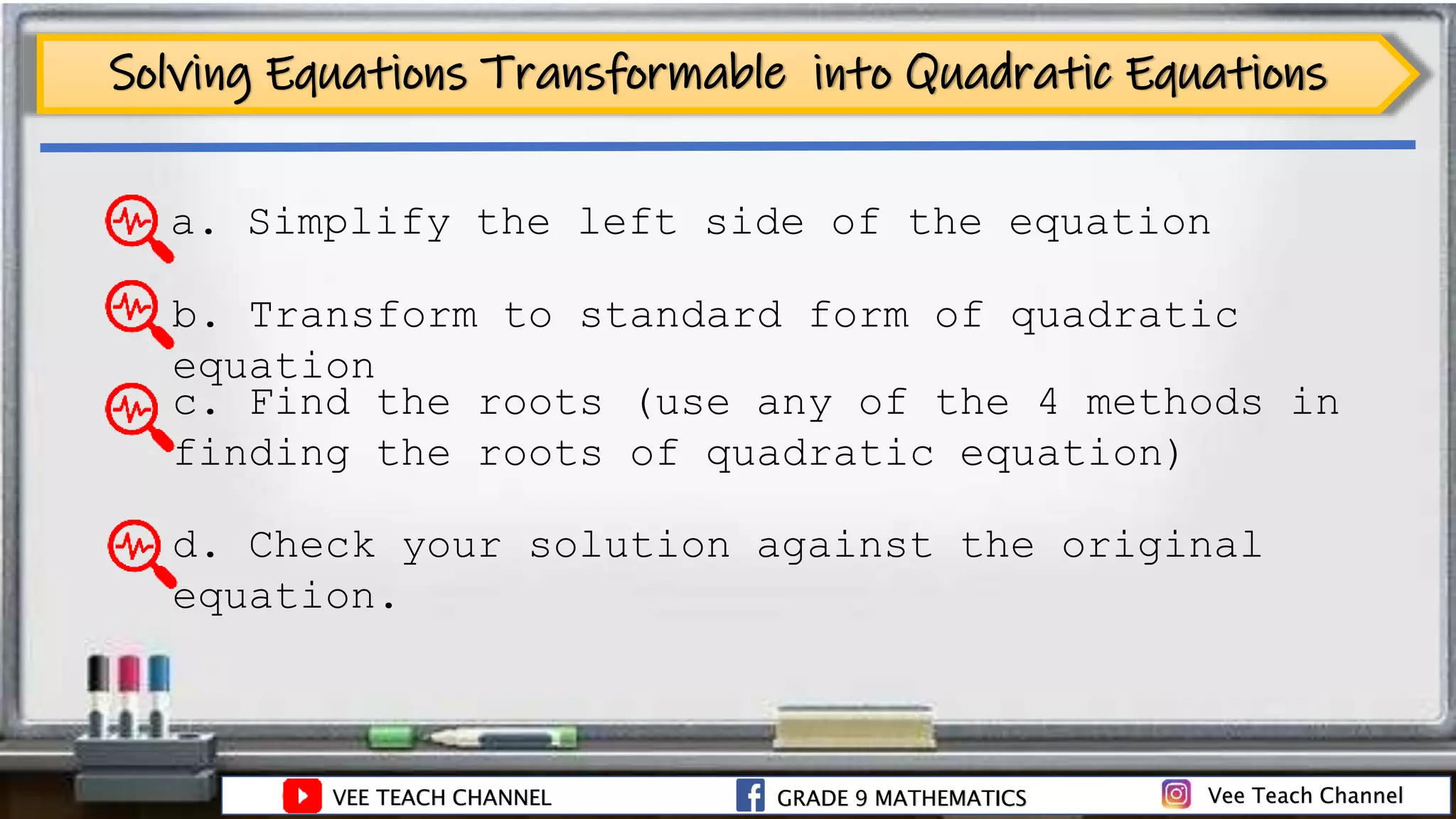 Solving Equations Transformable into Quadratic Equations

a. Simplify the left side of the equation

b. Transform to standard form of quadratic equation

c. Find the roots (use any of the 4 methods in finding the roots of quadratic equation)

d. Check your solution against the original equation.

VEE TEACH CHANNEL GRADE 9 MATHEMATICS Vee Teach Channel